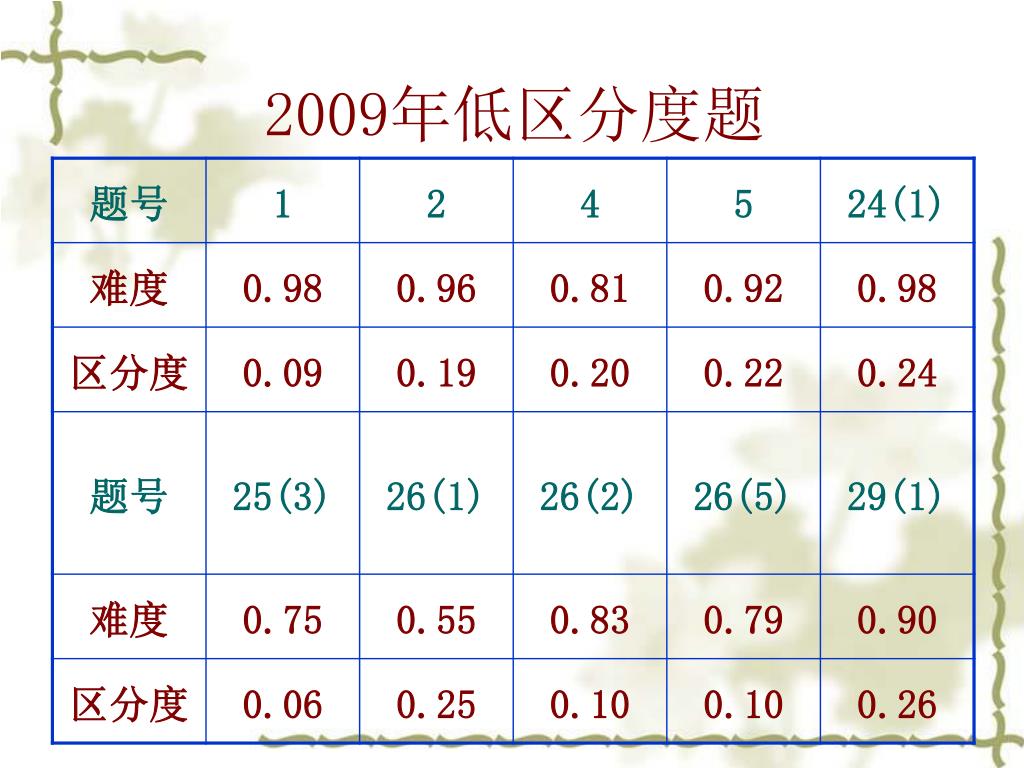 2009年低区分度题

| 题号 | 1 | 2 | 4 | 5 | 24(1) |
|---|---|---|---|---|---|
| 难度 | 0.98 | 0.96 | 0.81 | 0.92 | 0.98 |
| 区分度 | 0.09 | 0.19 | 0.20 | 0.22 | 0.24 |
| 题号 | 25(3) | 26(1) | 26(2) | 26(5) | 29(1) |
| 难度 | 0.75 | 0.55 | 0.83 | 0.79 | 0.90 |
| 区分度 | 0.06 | 0.25 | 0.10 | 0.10 | 0.26 |